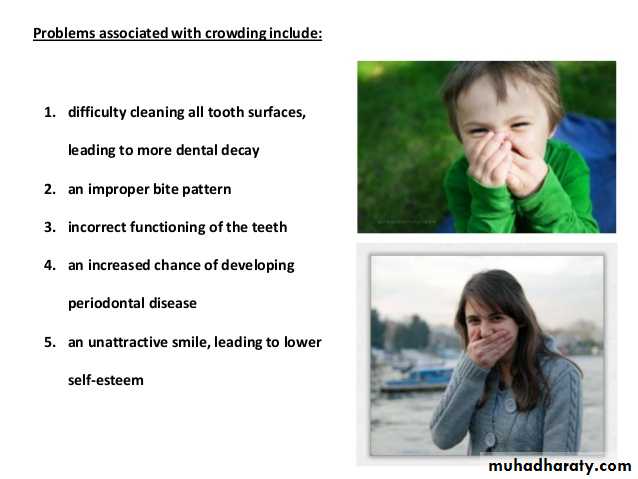 Problems associated with crowding include:

1. difficulty cleaning all tooth surfaces, leading to more dental decay
2. an improper bite pattern
3. incorrect functioning of the teeth
4. an increased chance of developing periodontal disease
5. an unattractive smile, leading to lower self-esteem

muhadharaty.com